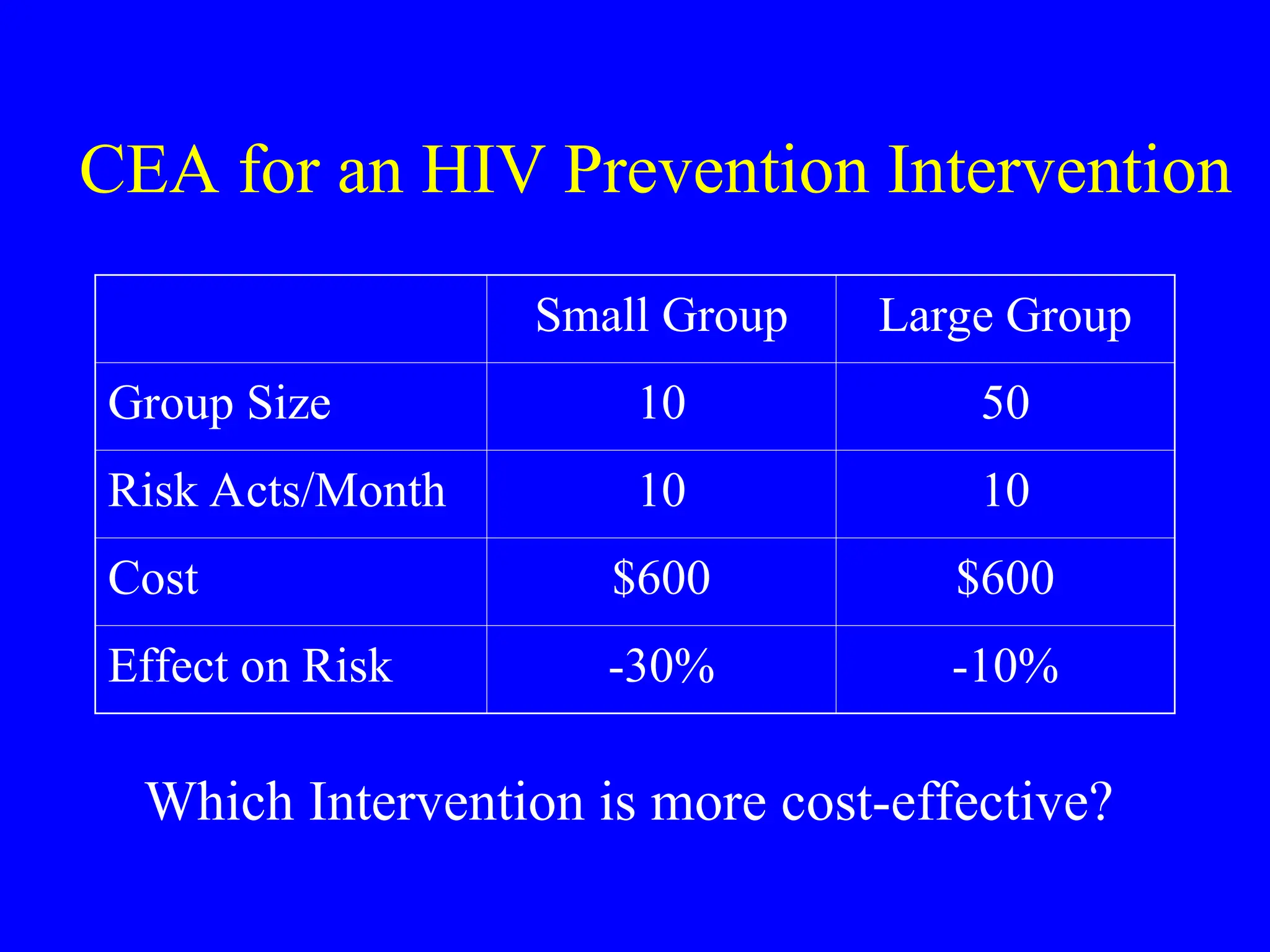 CEA for an HIV Prevention Intervention

| | Small Group | Large Group |
|---|---|---|
| Group Size | 10 | 50 |
| Risk Acts/Month | 10 | 10 |
| Cost | \$600 | \$600 |
| Effect on Risk | -30% | -10% |

Which Intervention is more cost-effective?